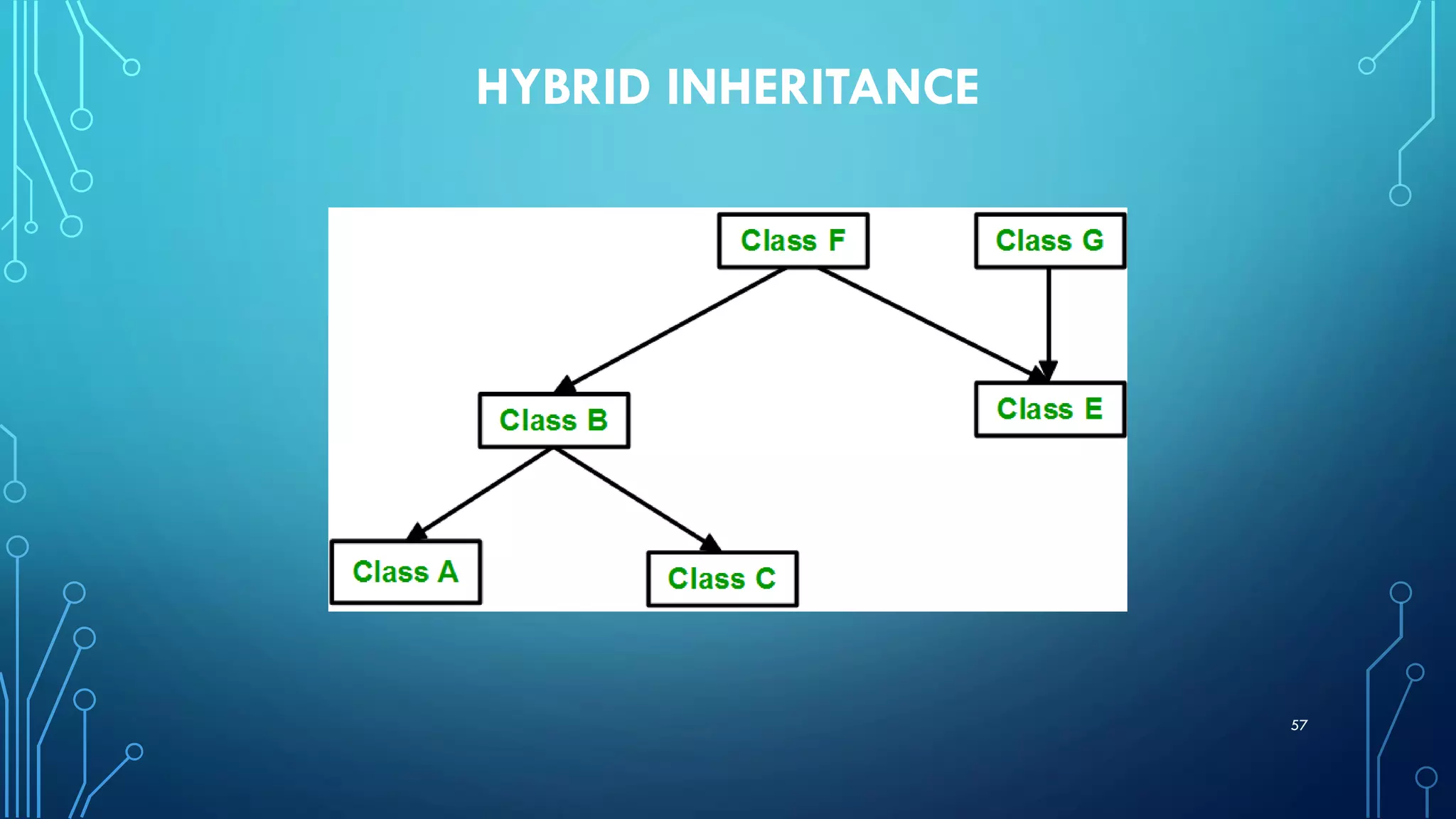 HYBRID INHERITANCE

Class F

Class G

Class B

Class E

Class A

Class C

57